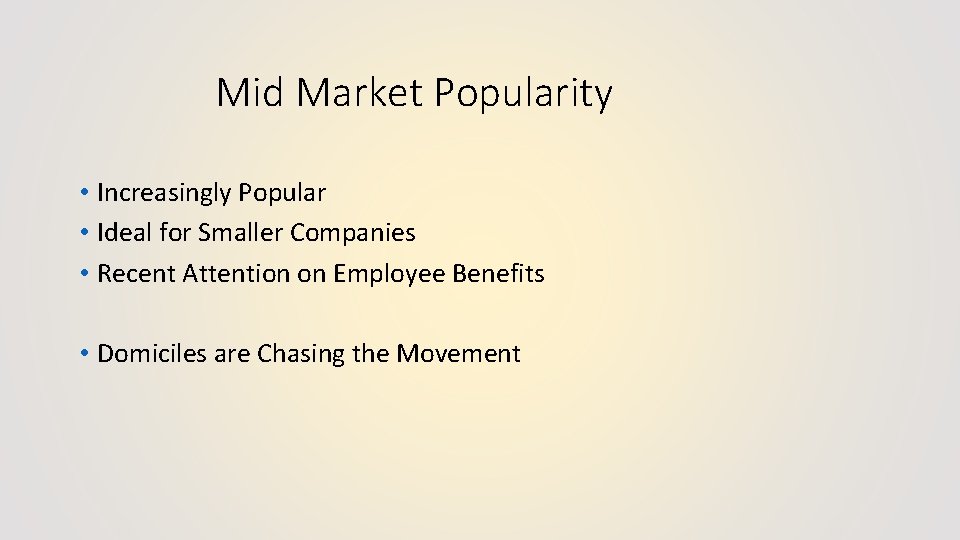 Mid Market Popularity

• Increasingly Popular
• Ideal for Smaller Companies
• Recent Attention on Employee Benefits

• Domiciles are Chasing the Movement